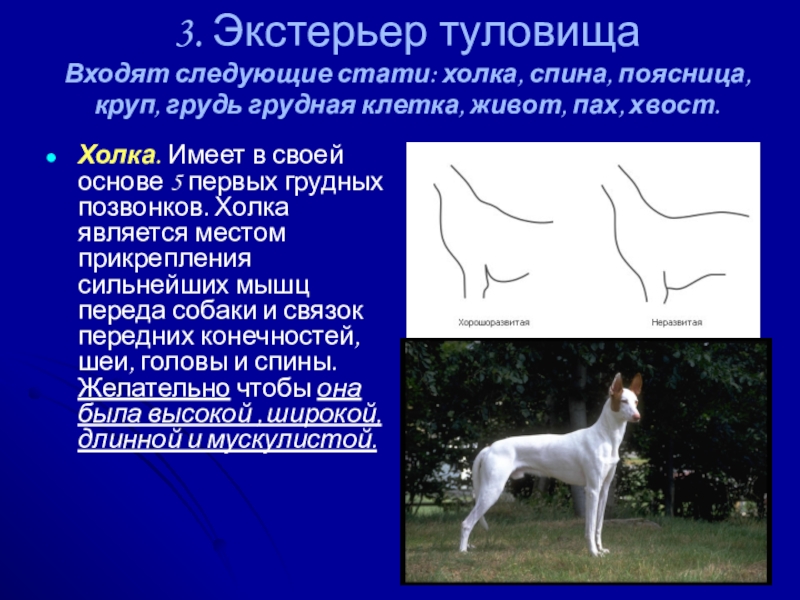 3. Экстерьер туловища

Входят следующие стати: холка, спина, поясница, круп, грудь грудная клетка, живот, пах, хвост.

Холка. Имеет в своей основе 5 первых грудных позвонков. Холка является местом прикрепления сильнейших мышц переда собаки и связок передних конечностей, шеи, головы и спины. Желательно чтобы она была высокой , широкой, длинной и мускулистой.

Хорошоразвитая

Неразвитая